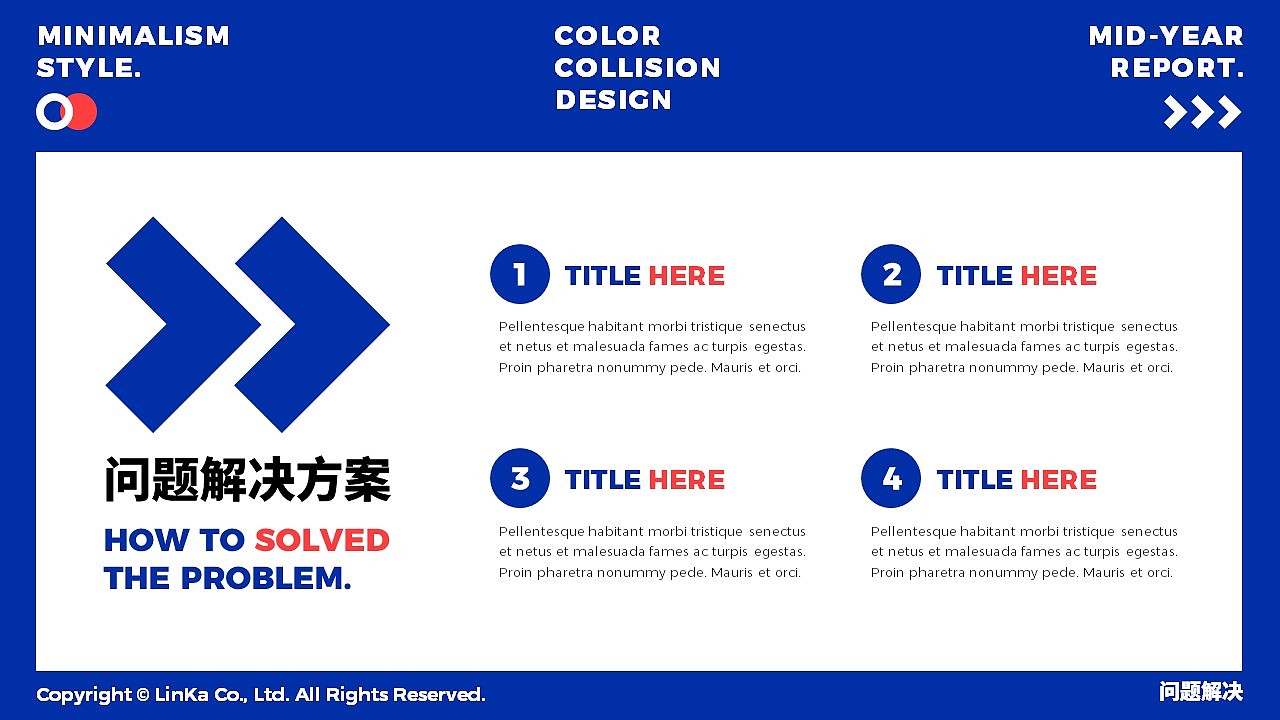 MINIMALISM STYLE.

COLOR COLLISION DESIGN

MID-YEAR REPORT.

问题解决方案

HOW TO SOLVED THE PROBLEM.

1 TITLE HERE

Pellentesque habitant morbi tristique senectus et netus et malesuada fames ac turpis egestas. Proin pharetra nonummy pede. Mauris et orci.

2 TITLE HERE

Pellentesque habitant morbi tristique senectus et netus et malesuada fames ac turpis egestas. Proin pharetra nonummy pede. Mauris et orci.

3 TITLE HERE

Pellentesque habitant morbi tristique senectus et netus et malesuada fames ac turpis egestas. Proin pharetra nonummy pede. Mauris et orci.

4 TITLE HERE

Pellentesque habitant morbi tristique senectus et netus et malesuada fames ac turpis egestas. Proin pharetra nonummy pede. Mauris et orci.

Copyright © LinKa Co., Ltd. All Rights Reserved.

问题解决